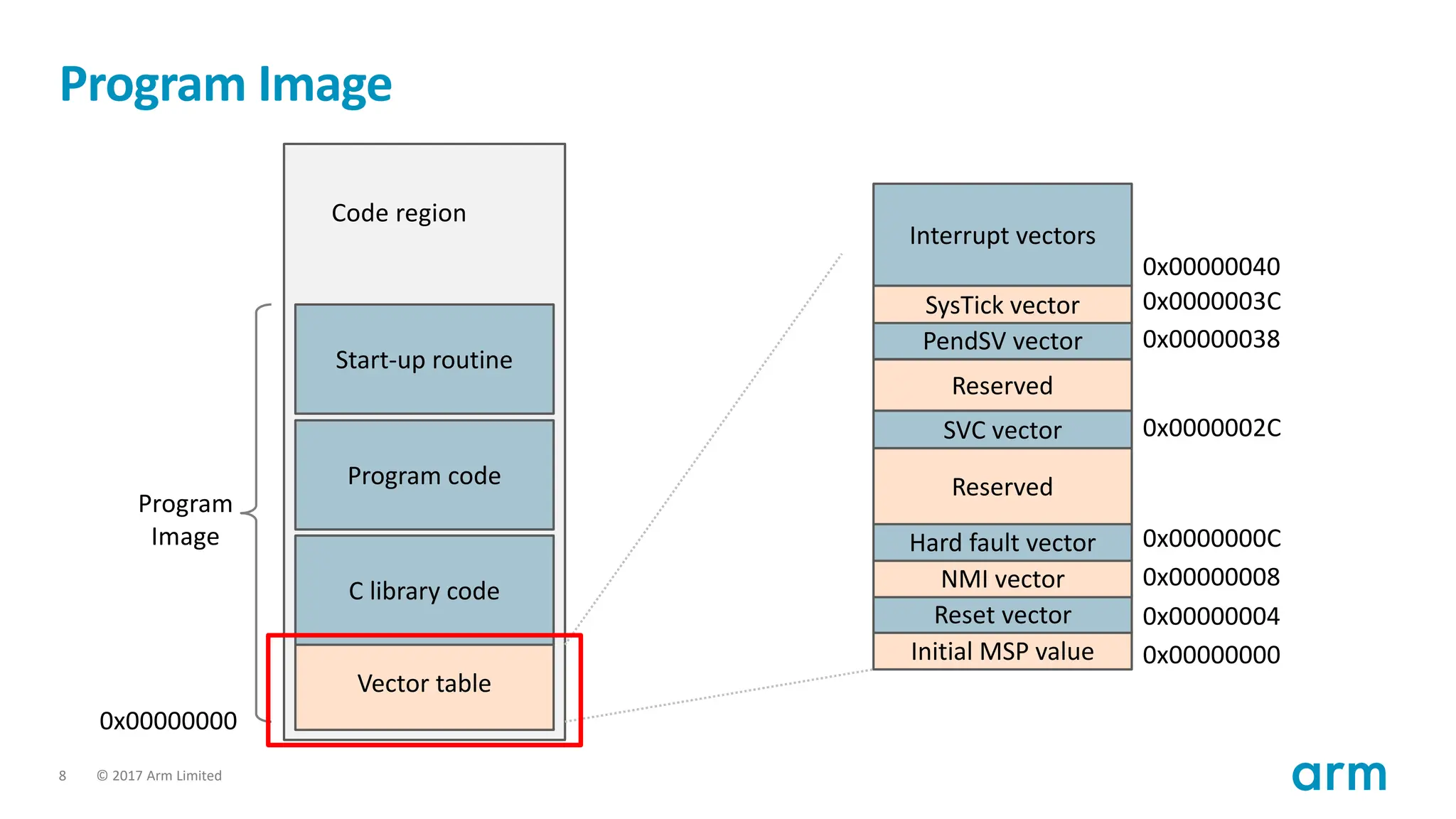 Program Image

Code region

Start-up routine

Program code

C library code

Vector table

Program Image

0x00000000

Interrupt vectors

0x00000040

SysTick vector 0x0000003C

PendSV vector 0x00000038

Reserved

SVC vector 0x0000002C

Reserved

Hard fault vector 0x0000000C

NMI vector 0x00000008

Reset vector 0x00000004

Initial MSP value 0x00000000

8 © 2017 Arm Limited

arm